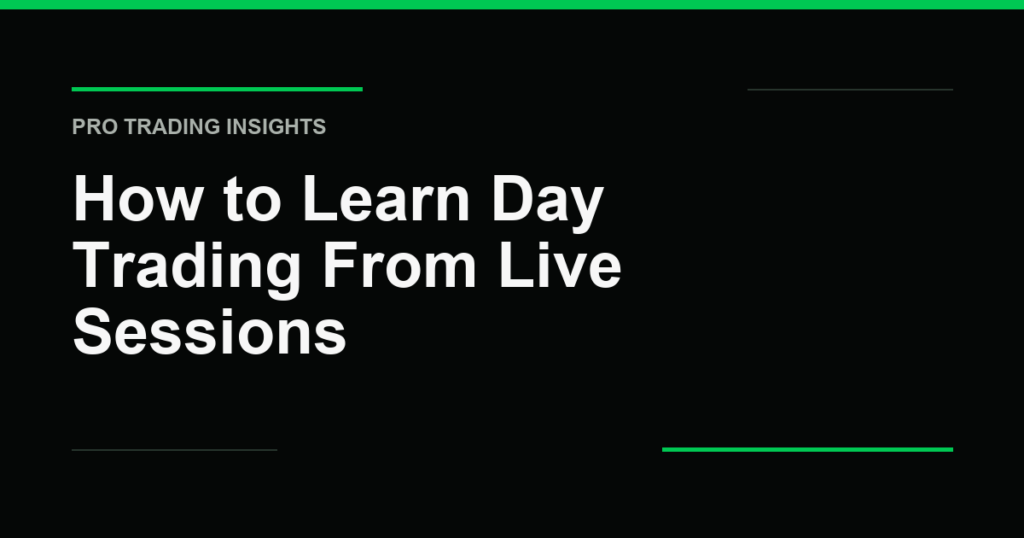 PRO TRADING INSIGHTS

How to Learn Day Trading From Live Sessions